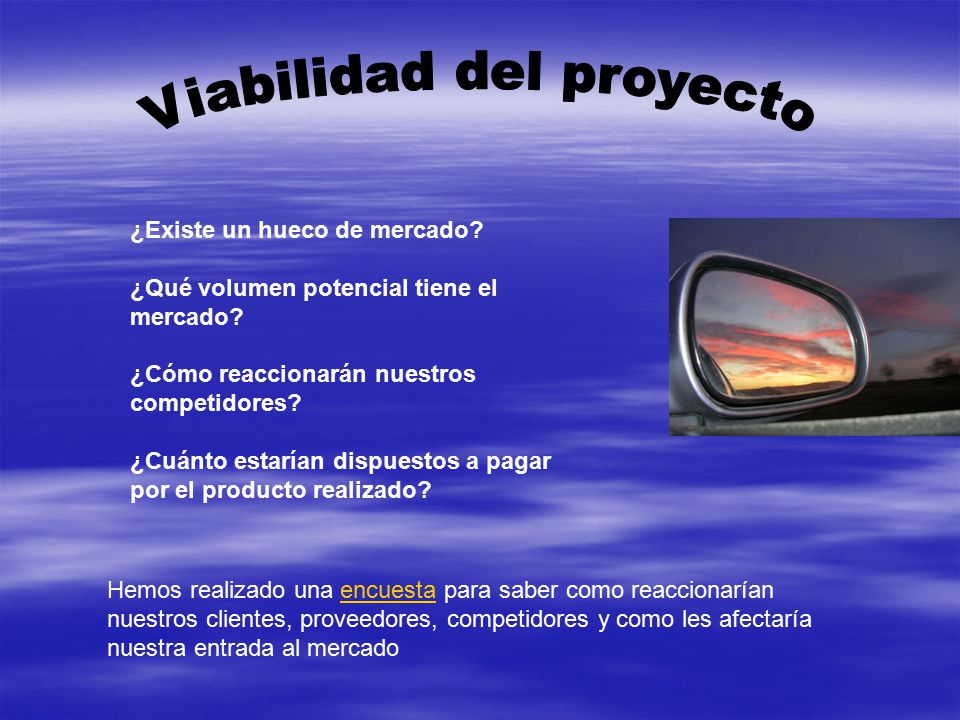 Viabilidad del proyecto

¿Existe un hueco de mercado?

¿Qué volumen potencial tiene el mercado?

¿Cómo reaccionarán nuestros competidores?

¿Cuánto estarían dispuestos a pagar por el producto realizado?

Hemos realizado una encuesta para saber como reaccionarían nuestros clientes, proveedores, competidores y como les afectaría nuestra entrada al mercado